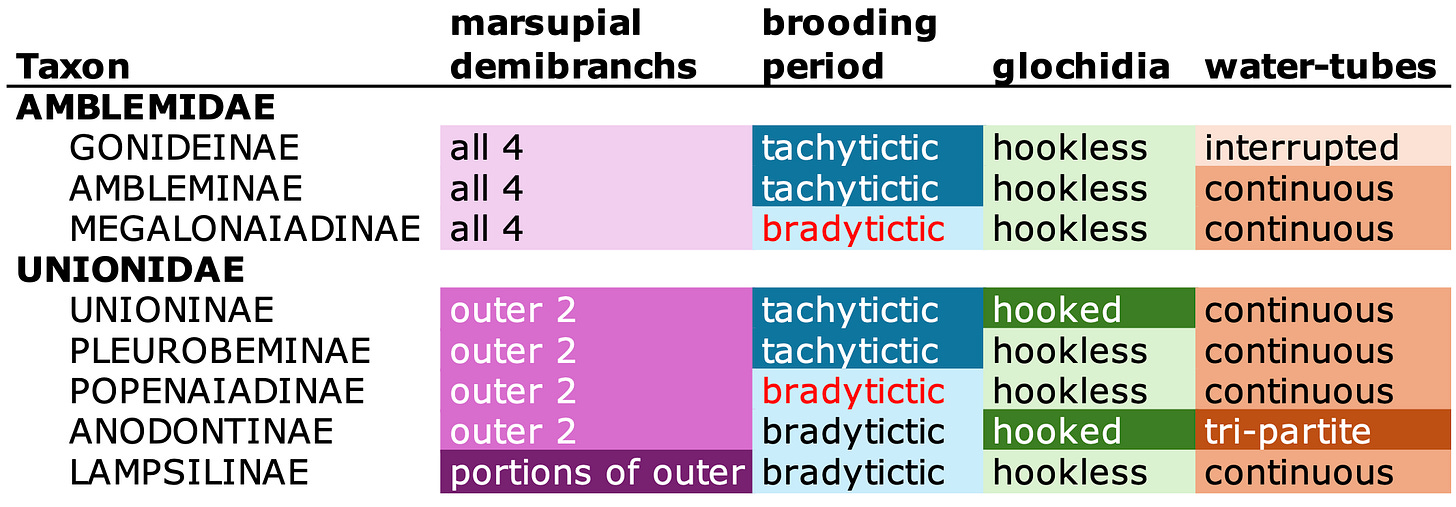 | Taxon | marsupial demibranchs | brooding period | glochidia | water-tubes |
|---|---|---|---|---|
| **AMBLEMIDAE** | | | | |
| GONIDEINAE | all 4 | tachytictic | hookless | interrupted |
| AMBLEMINAE | all 4 | tachytictic | hookless | continuous |
| MEGALONAIADINAE | all 4 | bradytictic | hookless | continuous |
| **UNIONIDAE** | | | | |
| UNIONINAE | outer 2 | tachytictic | hooked | continuous |
| PLEUROBEMINAE | outer 2 | tachytictic | hookless | continuous |
| POPENAIADINAE | outer 2 | bradytictic | hookless | continuous |
| ANODONTINAE | outer 2 | bradytictic | hooked | tri-partite |
| LAMPSILINAE | portions of outer | bradytictic | hookless | continuous |